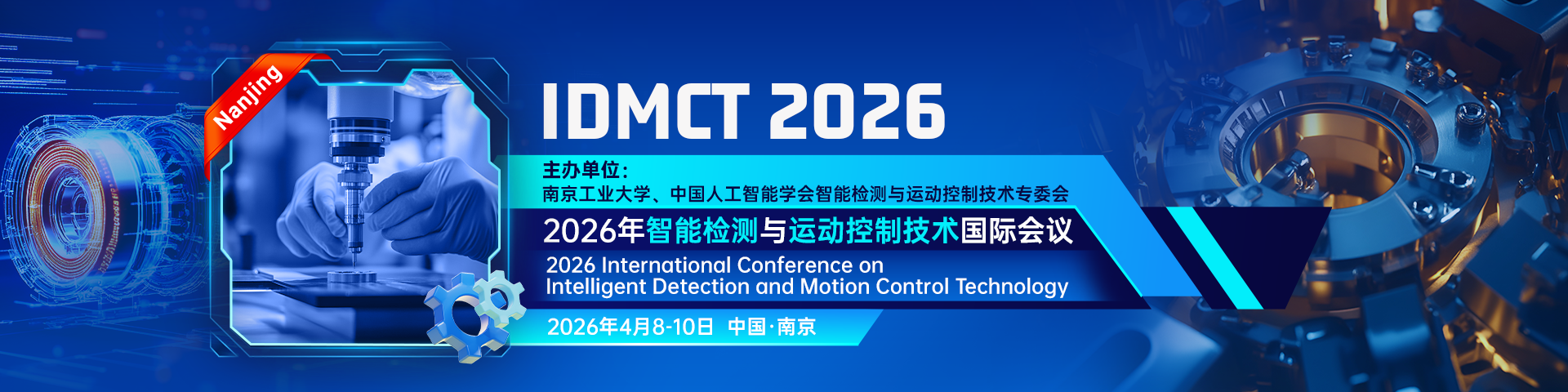 Nanjing

IDMCT 2026

主办单位：
南京工业大学、中国人工智能学会智能检测与运动控制技术专委会

2026年智能检测与运动控制技术国际会议
2026 International Conference on Intelligent Detection and Motion Control Technology

2026年4月8-10日 中国·南京